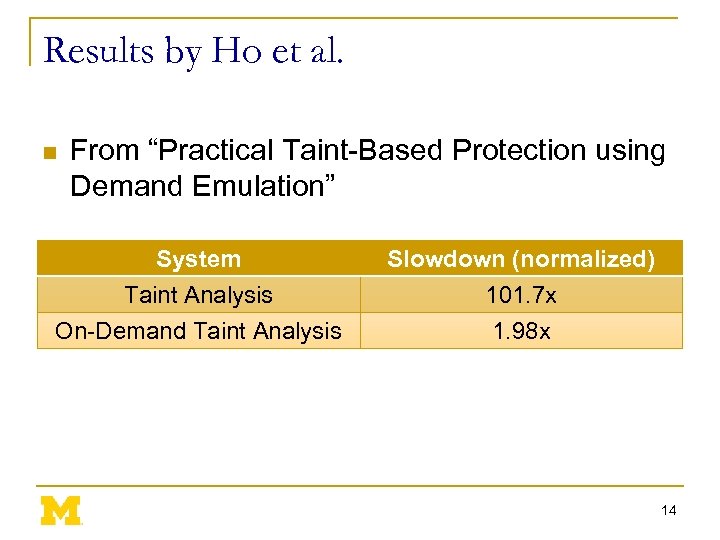 Results by Ho et al.

From “Practical Taint-Based Protection using Demand Emulation”

| System | Slowdown (normalized) |
|---|---|
| Taint Analysis | 101.7x |
| On-Demand Taint Analysis | 1.98x |

M

14